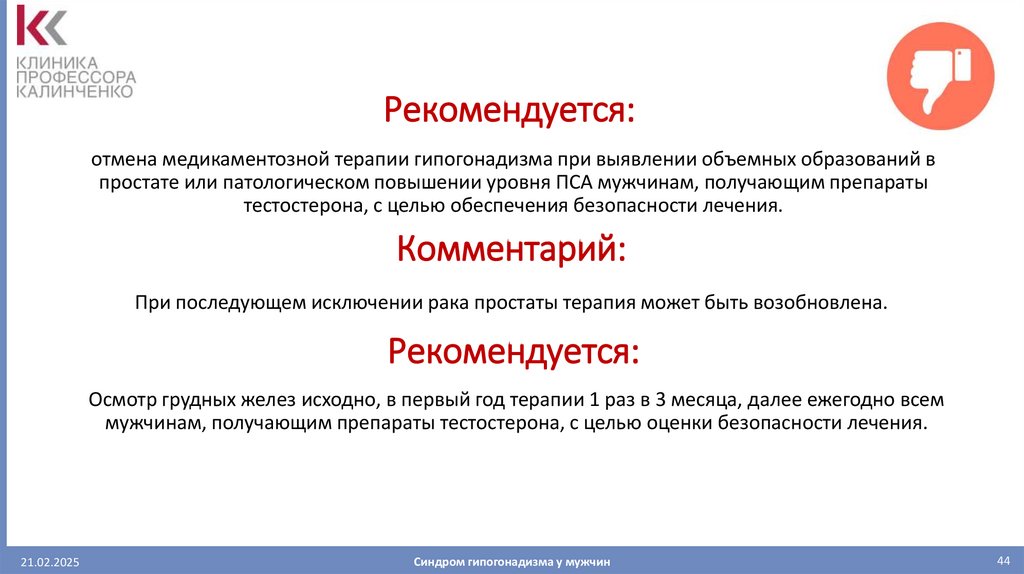 КЛИНИКА ПРОФЕССОРА КАЛИНЧЕНКО

Рекомендуется:

отмена медикаментозной терапии гипогонадизма при выявлении объемных образований в простате или патологическом повышении уровня ПСА мужчинам, получающим препараты тестостерона, с целью обеспечения безопасности лечения.

Комментарий:

При последующем исключении рака простаты терапия может быть возобновлена.

Рекомендуется:

Осмотр грудных желез исходно, в первый год терапии 1 раз в 3 месяца, далее ежегодно всем мужчинам, получающим препараты тестостерона, с целью оценки безопасности лечения.

21.02.2025

Синдром гипогонадизма у мужчин

44